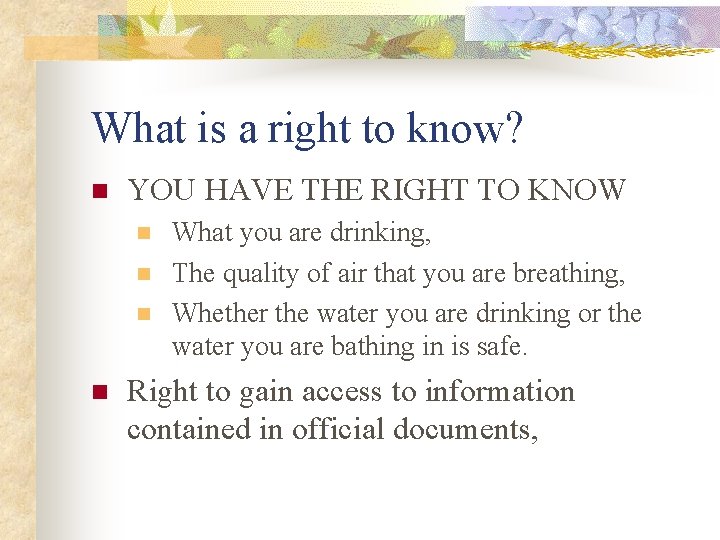 What is a right to know?

YOU HAVE THE RIGHT TO KNOW

What you are drinking,

The quality of air that you are breathing,

Whether the water you are drinking or the water you are bathing in is safe.

Right to gain access to information contained in official documents,